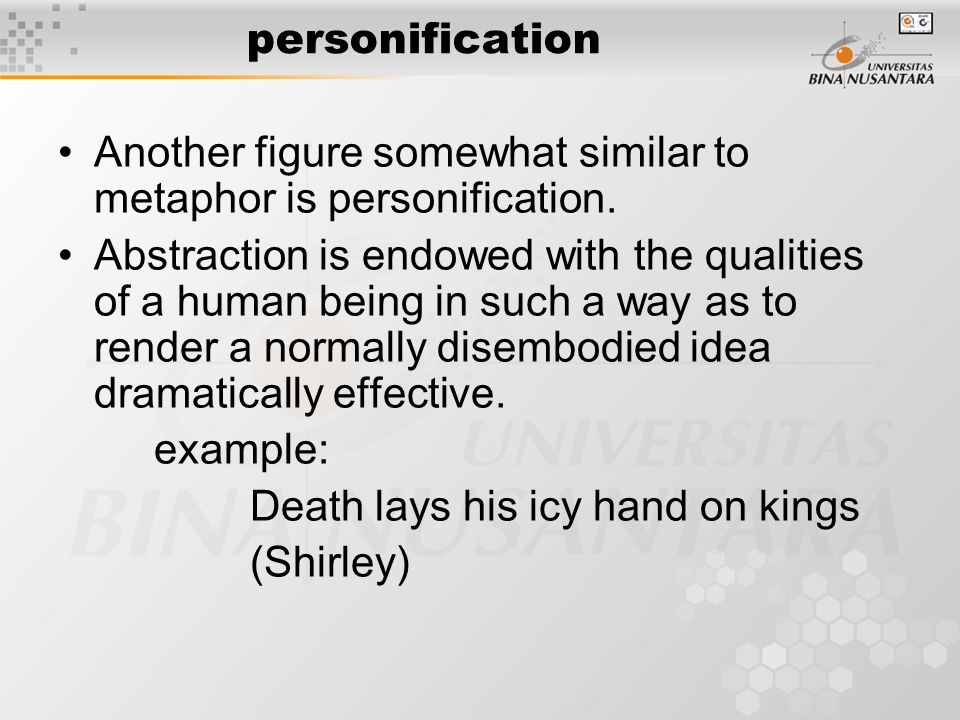 personification

UNIVERSITAS
BINA NUSANTARA

• Another figure somewhat similar to metaphor is personification.
• Abstraction is endowed with the qualities of a human being in such a way as to render a normally disembodied idea dramatically effective.

example:

Death lays his icy hand on kings (Shirley)

UNIVERSITAS
BINA NUSANTARA